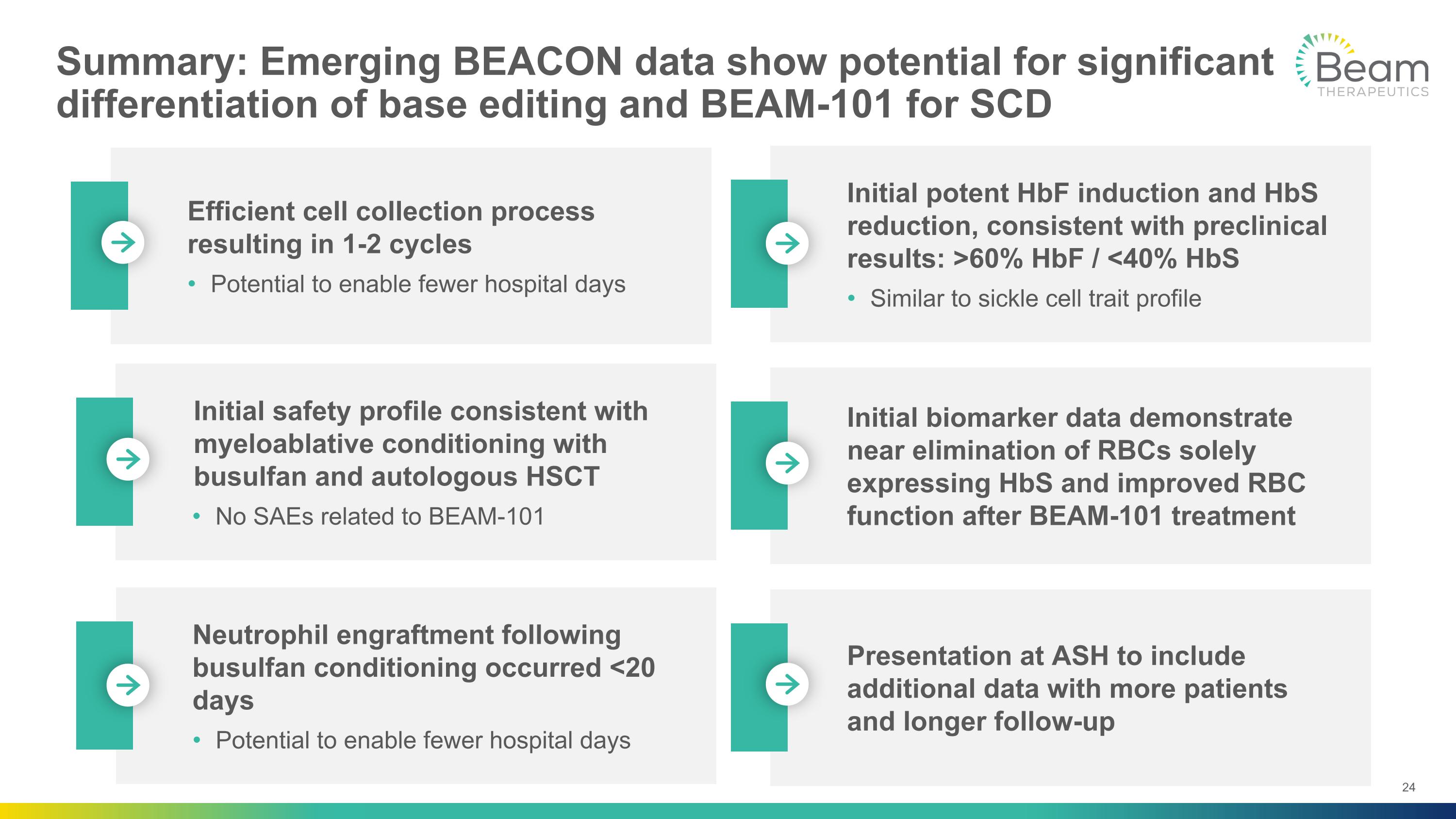 Summary: Emerging BEACON data show potential for significant differentiation of base editing and BEAM-101 for SCD

Beam THERAPEUTICS

Efficient cell collection process resulting in 1-2 cycles

• Potential to enable fewer hospital days

Initial safety profile consistent with myeloablative conditioning with busulfan and autologous HSCT

• No SAEs related to BEAM-101

Neutrophil engraftment following busulfan conditioning occurred <20 days

• Potential to enable fewer hospital days

Initial potent HbF induction and HbS reduction, consistent with preclinical results: >60% HbF / <40% HbS

• Similar to sickle cell trait profile

Initial biomarker data demonstrate near elimination of RBCs solely expressing HbS and improved RBC function after BEAM-101 treatment

Presentation at ASH to include additional data with more patients and longer follow-up

24